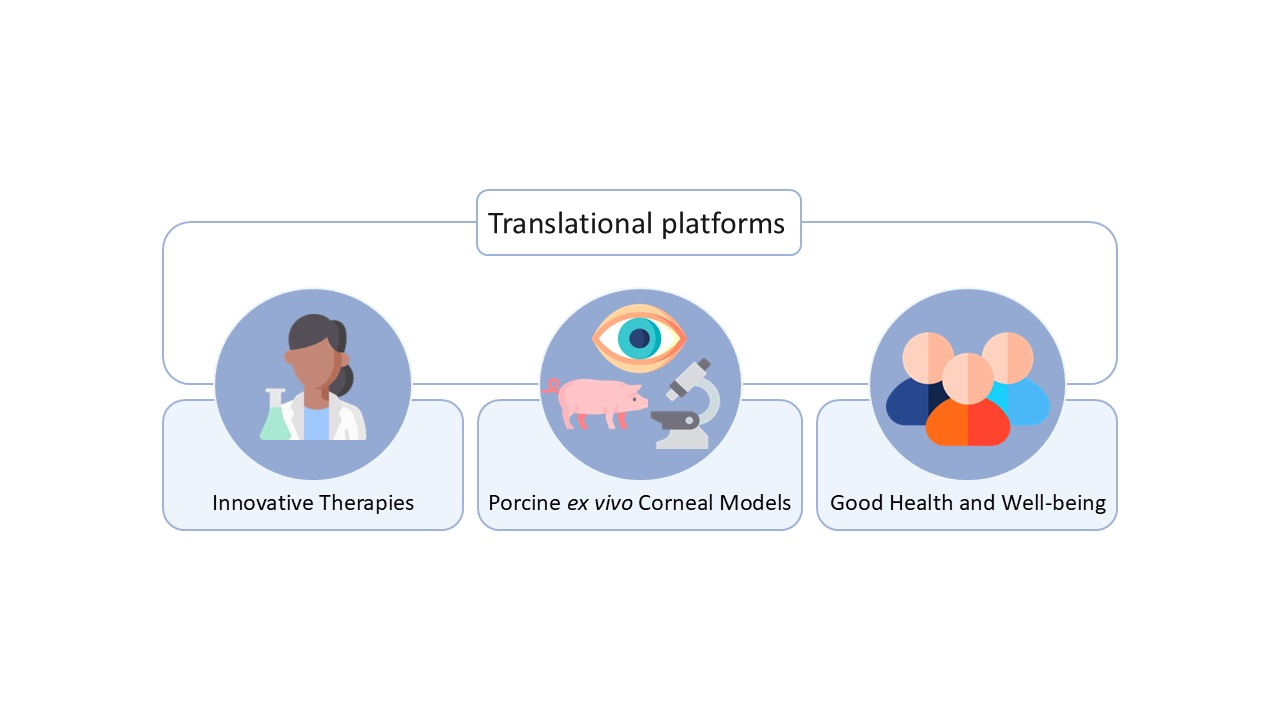 Translational platforms

Innovative Therapies

Porcine ex vivo Corneal Models

Good Health and Well-being